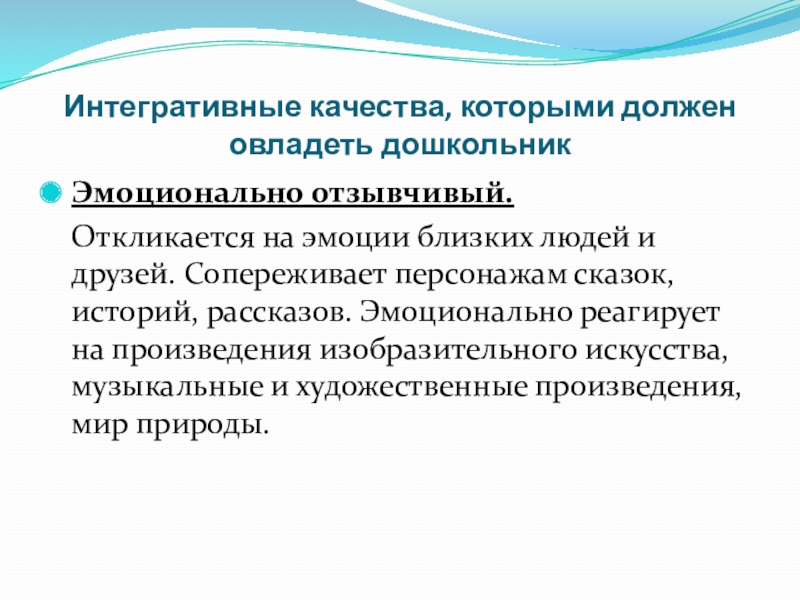 Интегративные качества, которыми должен овладеть дошкольник

Эмоционально отзывчивый.

Откликается на эмоции близких людей и друзей. Сопереживает персонажам сказок, историй, рассказов. Эмоционально реагирует на произведения изобразительного искусства, музыкальные и художественные произведения, мир природы.